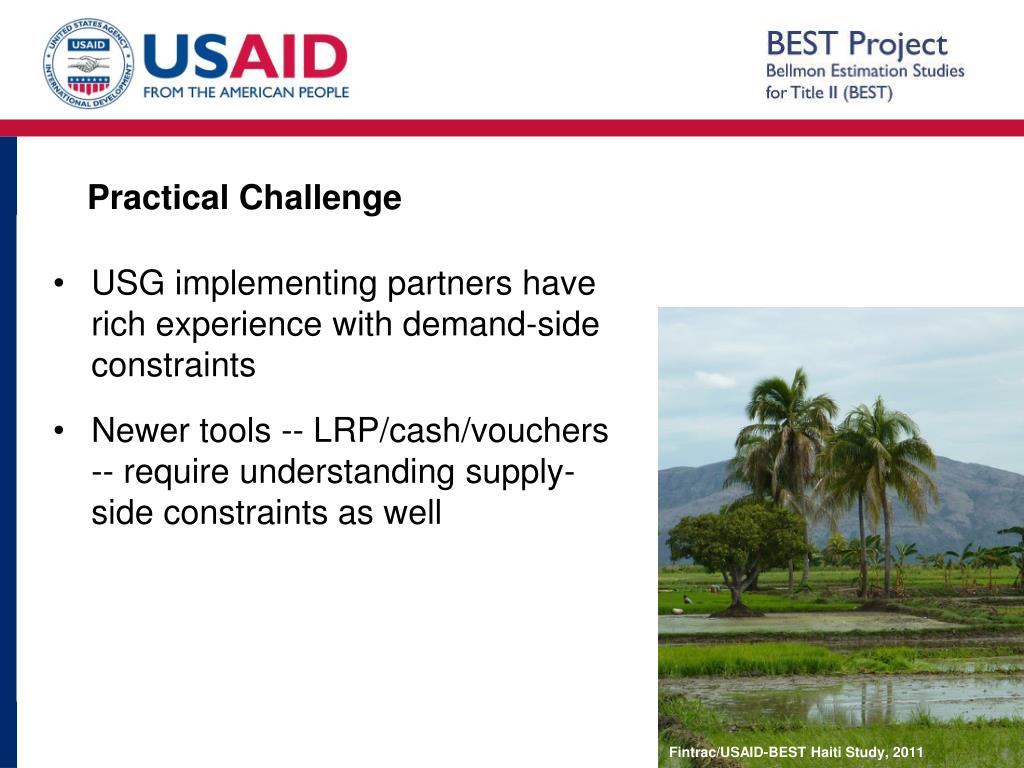 UNITED STATES AGENCY INTERNATIONAL DEVELOPMENT USAID

USAID
FROM THE AMERICAN PEOPLE

BEST Project
Bellmon Estimation Studies for Title II (BEST)

Practical Challenge

• USG implementing partners have rich experience with demand-side constraints

• Newer tools -- LRP/cash/vouchers -- require understanding supply-side constraints as well

Fintrac/USAID-BEST Haiti Study, 2011